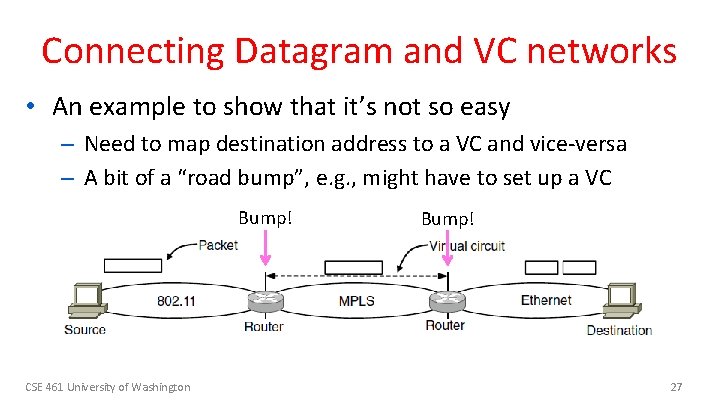 Connecting Datagram and VC networks

• An example to show that it's not so easy
– Need to map destination address to a VC and vice-versa
– A bit of a "road bump", e.g., might have to set up a VC

Bump!
Bump!
Packet
Virtual circuit
802.11
MPLS
Ethernet
Source
Router
Router
Destination

CSE 461 University of Washington
27